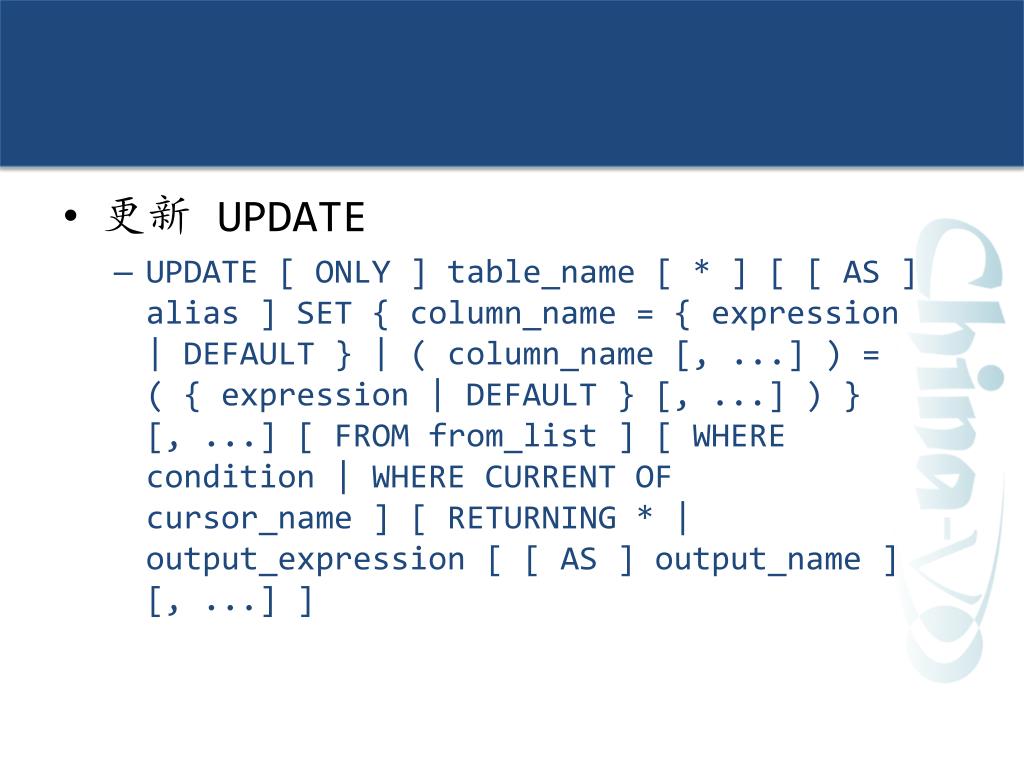 • 更新 UPDATE

– UPDATE [ ONLY ] table_name [ * ] [ [ AS ] alias ] SET { column_name = { expression | DEFAULT } | ( column_name [, ...] ) = ( { expression | DEFAULT } [, ...] ) } [, ...] [ FROM from_list ] [ WHERE condition | WHERE CURRENT OF cursor_name ] [ RETURNING * | output_expression [ [ AS ] output_name ] [, ...] ]

China-VO